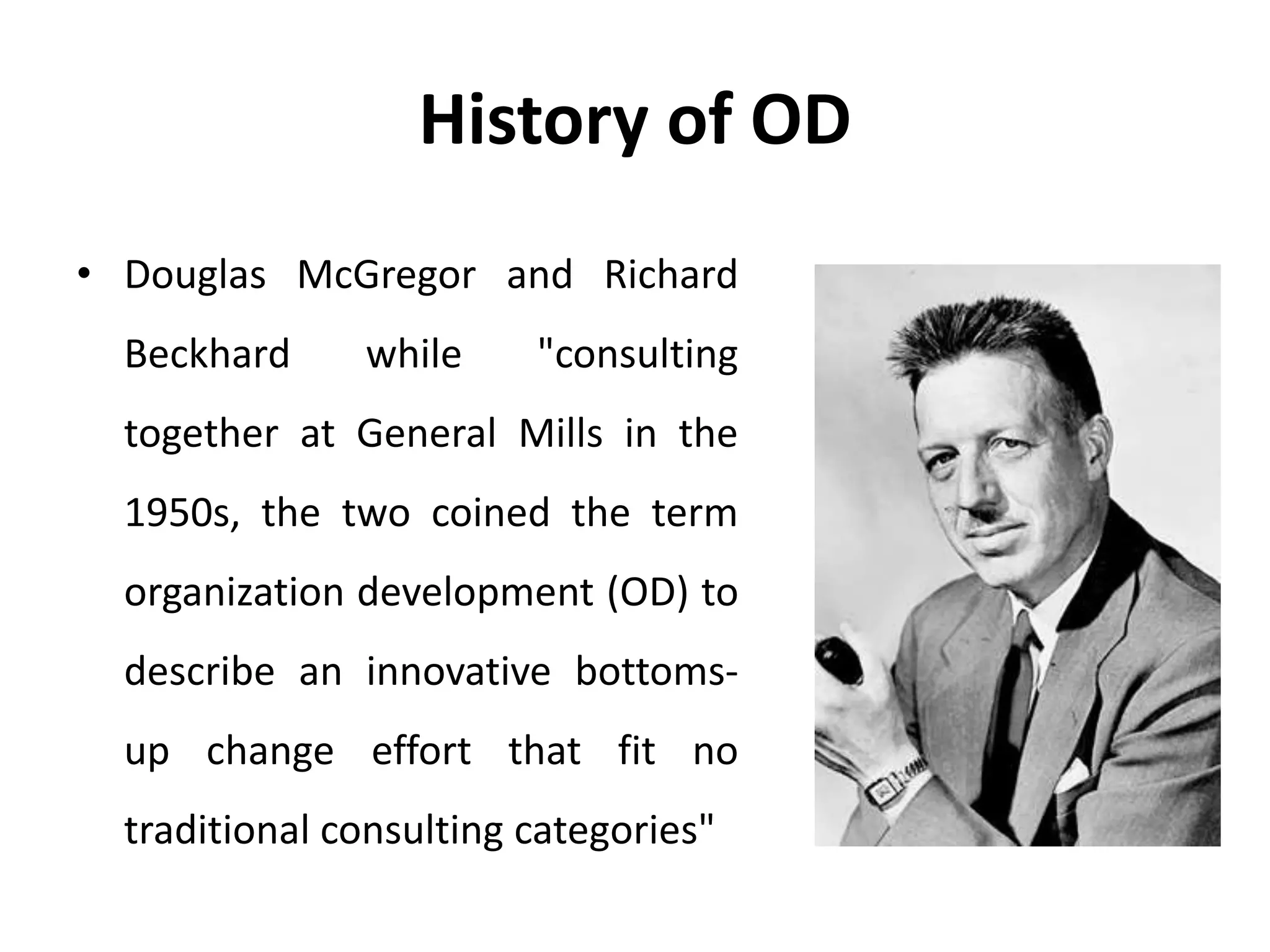 History of OD

• Douglas McGregor and Richard Beckhard while "consulting together at General Mills in the 1950s, the two coined the term organization development (OD) to describe an innovative bottoms-up change effort that fit no traditional consulting categories"